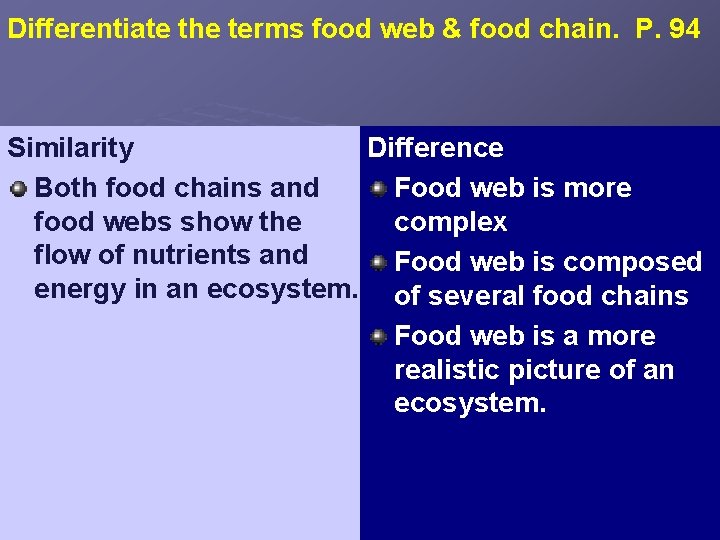 Differentiate the terms food web & food chain. P. 94

Similarity

Both food chains and food webs show the flow of nutrients and energy in an ecosystem.

Difference

Food web is more complex

Food web is composed of several food chains

Food web is a more realistic picture of an ecosystem.